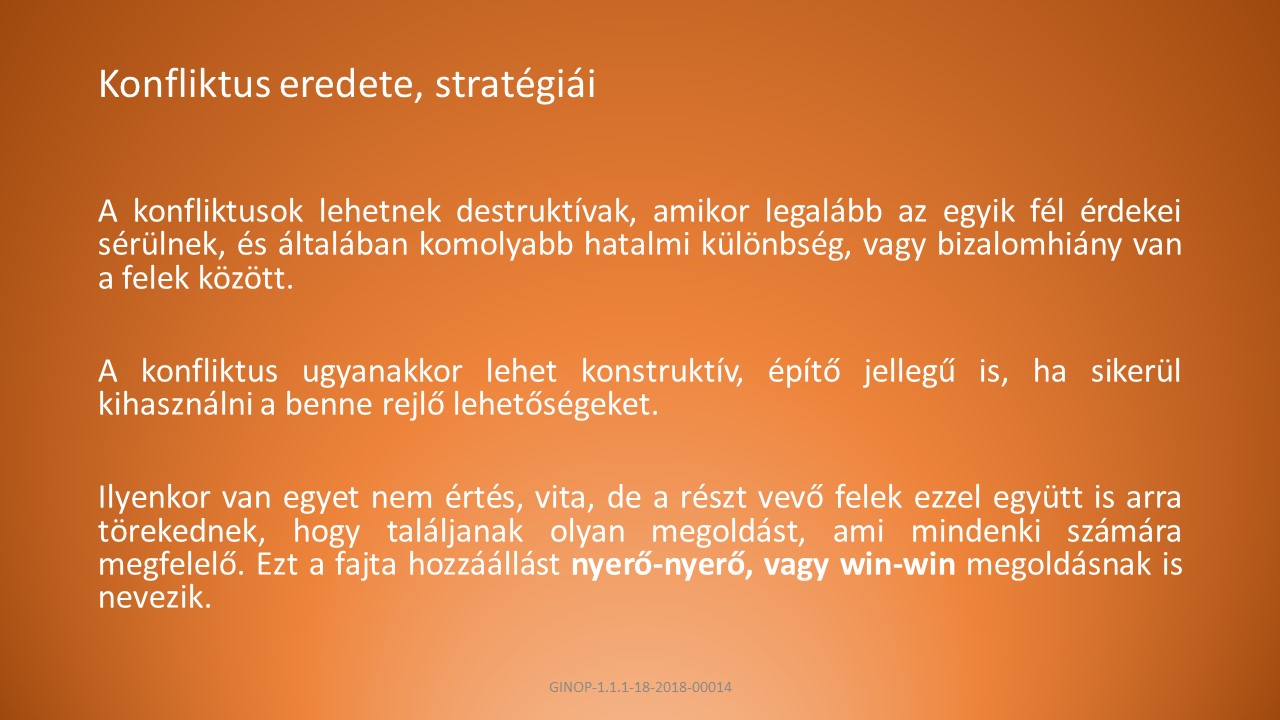 Konfliktus eredete, stratégiái

A konfliktusok lehetnek destruktívak, amikor legalább az egyik fél érdekei sérülnek, és általában komolyabb hatalmi különbség, vagy bizalomhiány van a felek között.

A konfliktus ugyanakkor lehet konstruktív, építő jellegű is, ha sikerül kihasználni a benne rejlő lehetőségeket.

Ilyenkor van egyet nem értés, vita, de a részt vevő felek ezzel együtt is arra törekednek, hogy találjanak olyan megoldást, ami mindenki számára megfelelő. Ezt a fajta hozzáállást nyerő-nyerő, vagy win-win megoldásnak is nevezik.

GINOP-1.1.1-18-2018-00014